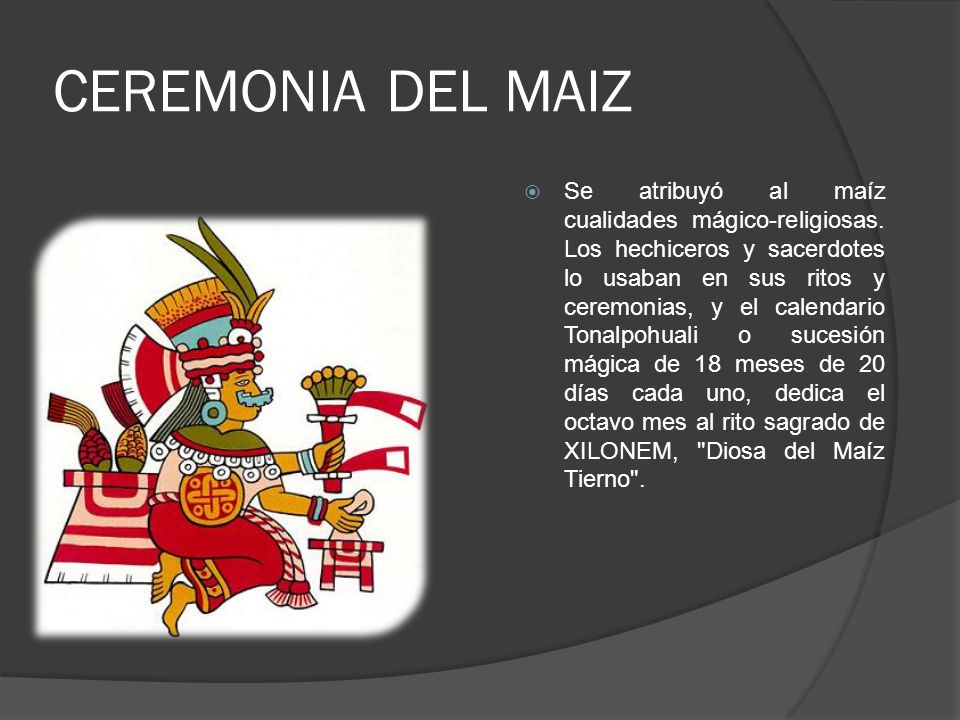 CEREMONIA DEL MAIZ

Se atribuyó al maíz cualidades mágico-religiosas. Los hechiceros y sacerdotes lo usaban en sus ritos y ceremonias, y el calendario Tonalpohuali o sucesión mágica de 18 meses de 20 días cada uno, dedica el octavo mes al rito sagrado de XILONEM, "Diosa del Maíz Tierno".